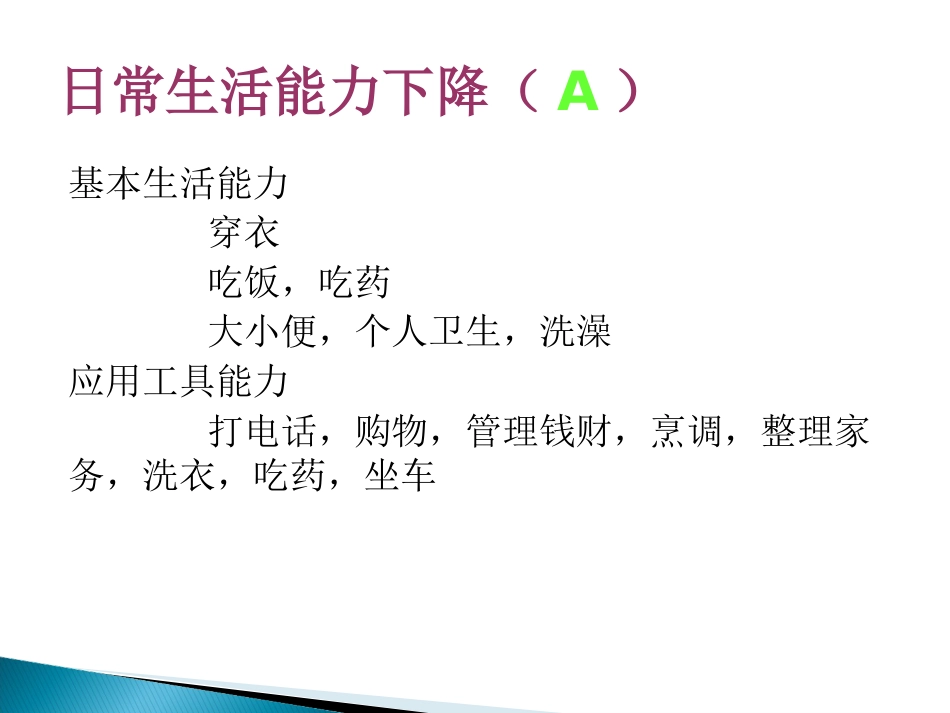 日常生活能力下降（ A ）

基本生活能力

穿衣

吃饭，吃药

大小便，个人卫生，洗澡

应用工具能力

打电话，购物，管理钱财，烹调，整理家务，洗衣，吃药，坐车